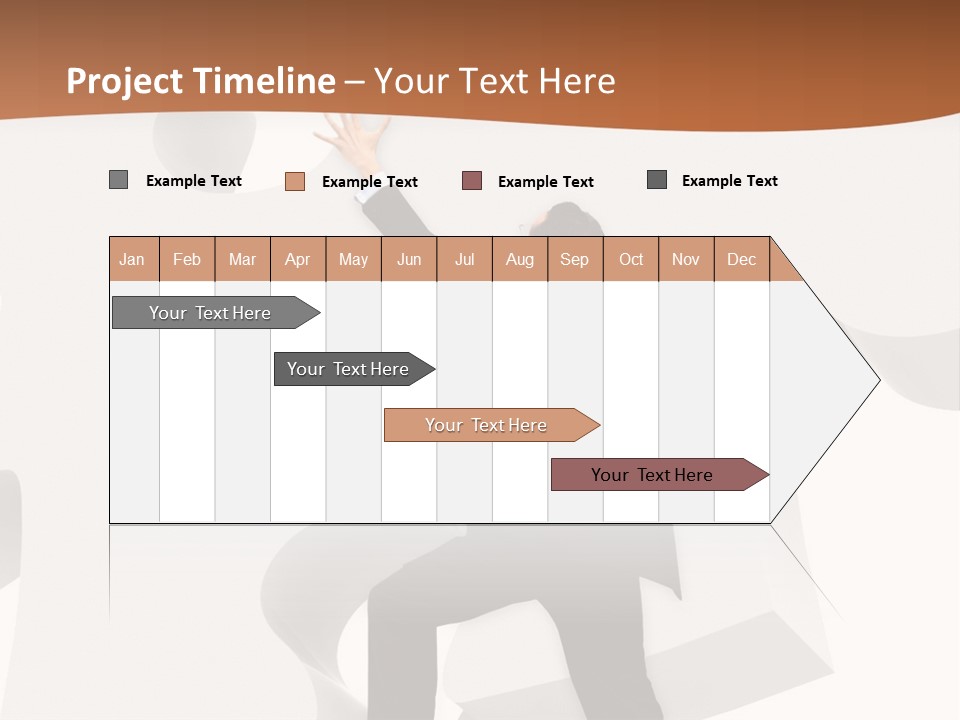 Project Timeline – Your Text Here

Example Text Example Text Example Text Example Text

| Jan | Feb | Mar | Apr | May | Jun | Jul | Aug | Sep | Oct | Nov | Dec |
|---|---|---|---|---|---|---|---|---|---|---|---|

Your Text Here

Your Text Here

Your Text Here

Your Text Here